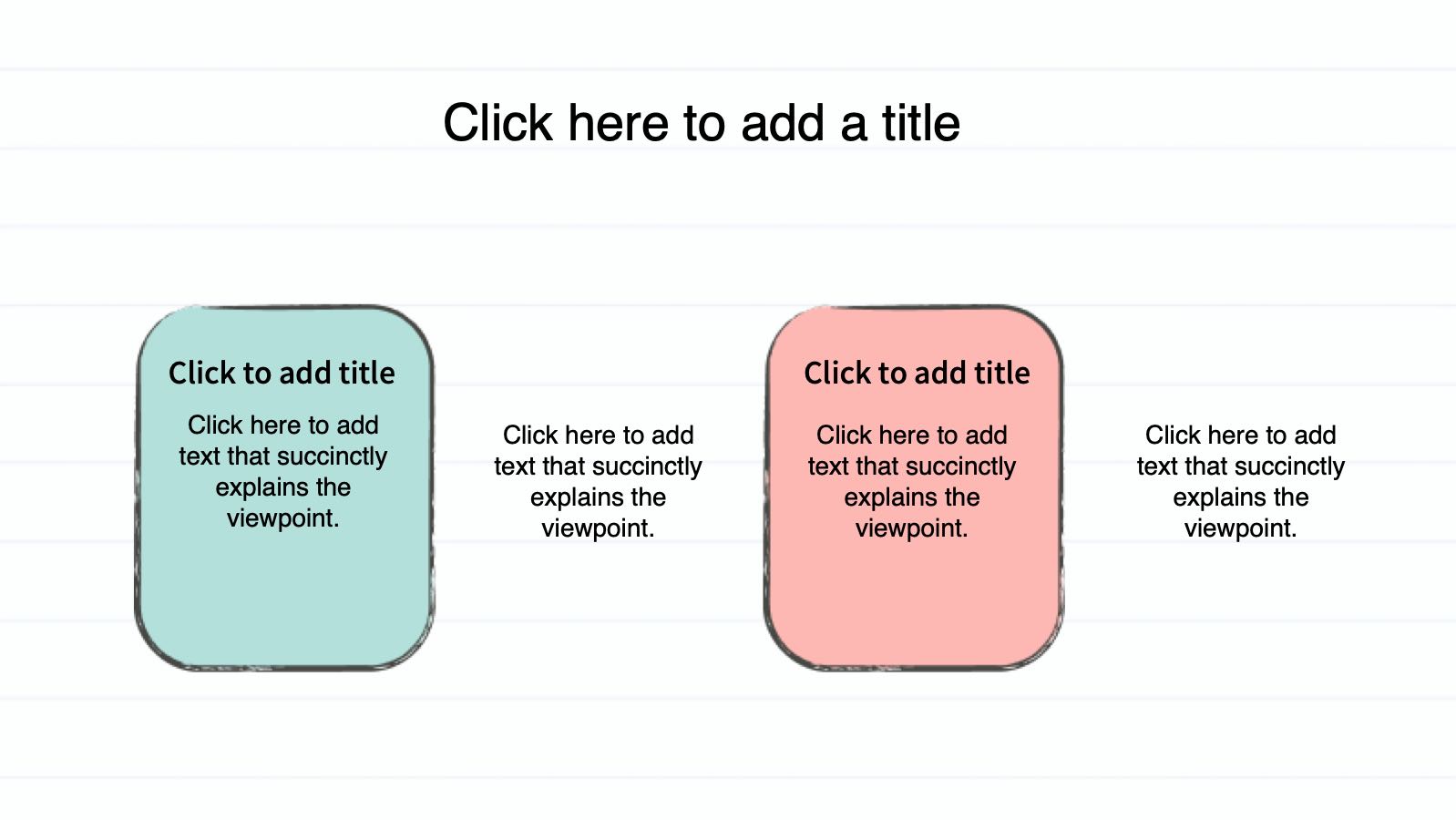 Click here to add a title

Click to add title

Click here to add text that succinctly explains the viewpoint.

Click here to add text that succinctly explains the viewpoint.

Click to add title

Click here to add text that succinctly explains the viewpoint.

Click here to add text that succinctly explains the viewpoint.